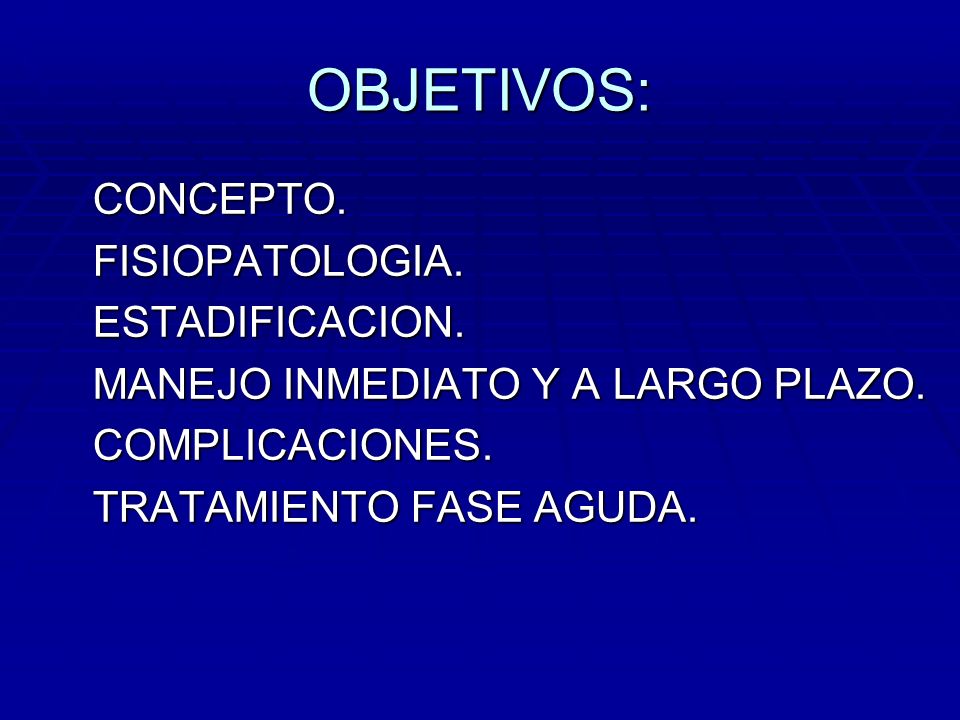 OBJETIVOS:

CONCEPTO.
FISIOPATOLOGIA.
ESTADIFICACION.
MANEJO INMEDIATO Y A LARGO PLAZO.
COMPLICACIONES.
TRATAMIENTO FASE AGUDA.